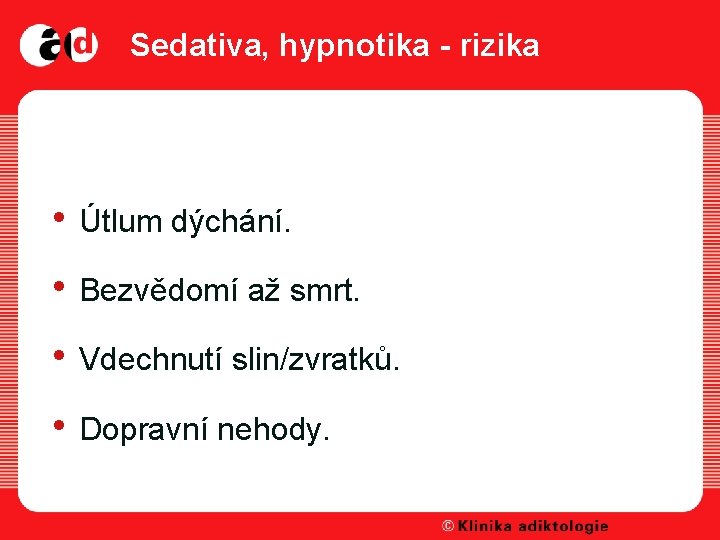 ad Sedativa, hypnotika - rizika

• Útlum dýchání.

• Bezvědomí až smrt.

• Vdechnutí slin/zvratků.

• Dopravní nehody.

© Klinika adiktologie